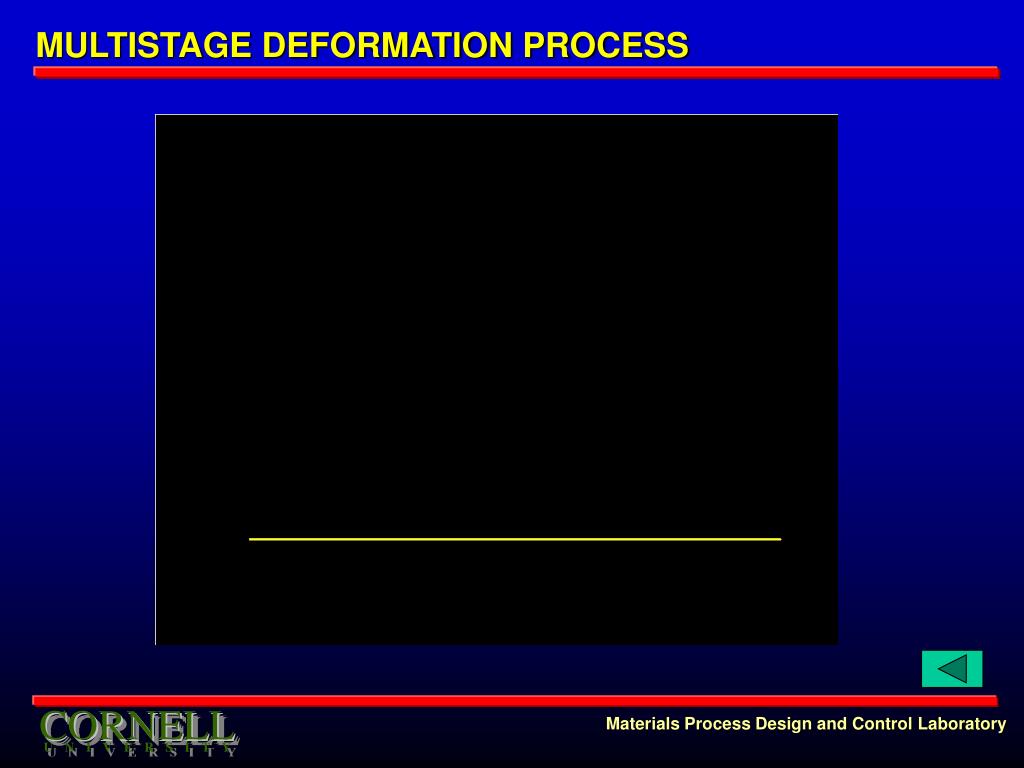 MULTISTAGE DEFORMATION PROCESS

CORNELL
UNIVERSITY

Materials Process Design and Control Laboratory